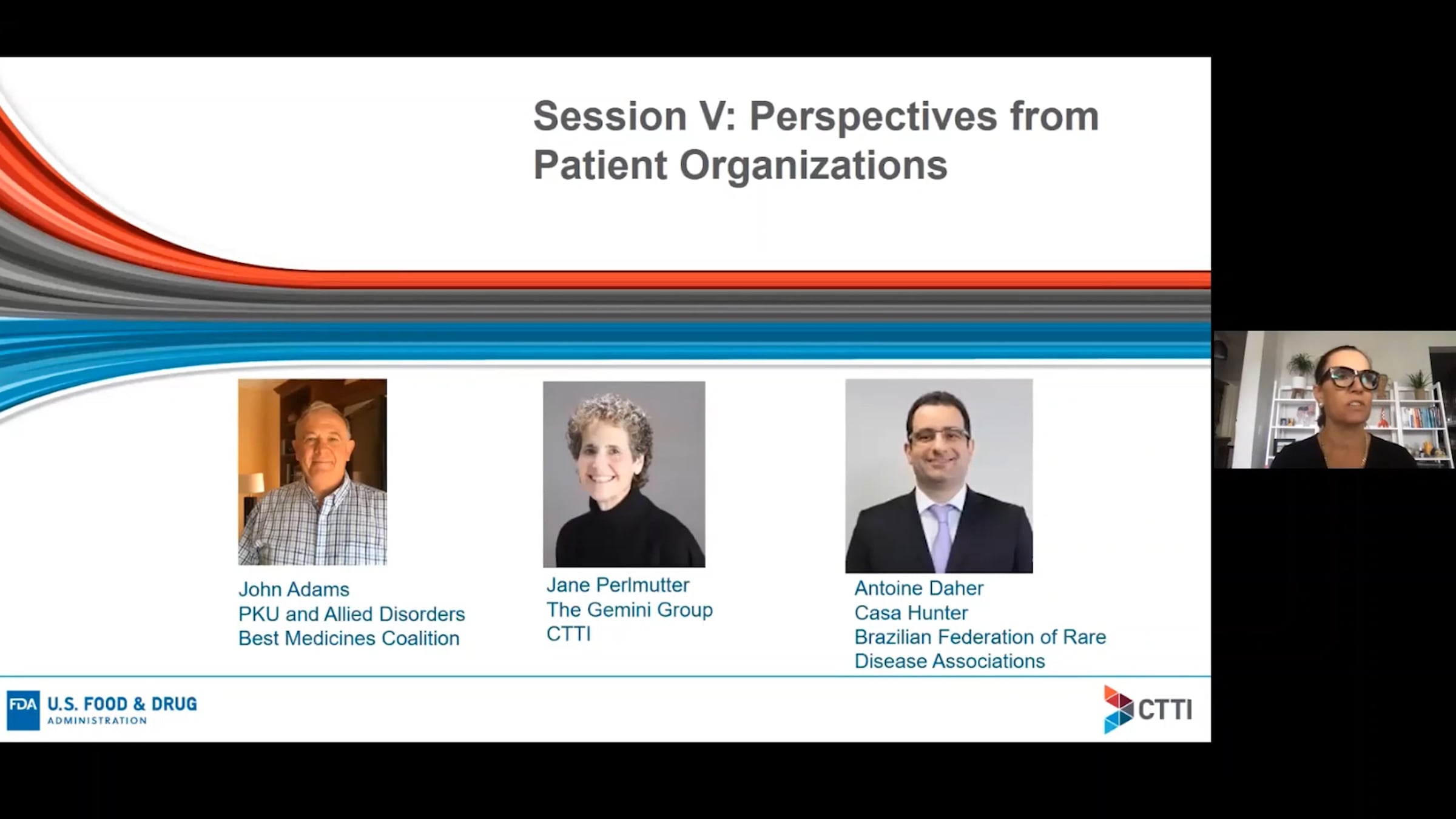 Session V: Perspectives from Patient Organizations

John Adams
PKU and Allied Disorders
Best Medicines Coalition

Jane Perlmutter
The Gemini Group
CTTI

Antoine Daher
Casa Hunter
Brazilian Federation of Rare Disease Associations

FDA U.S. FOOD & DRUG ADMINISTRATION

CTTI